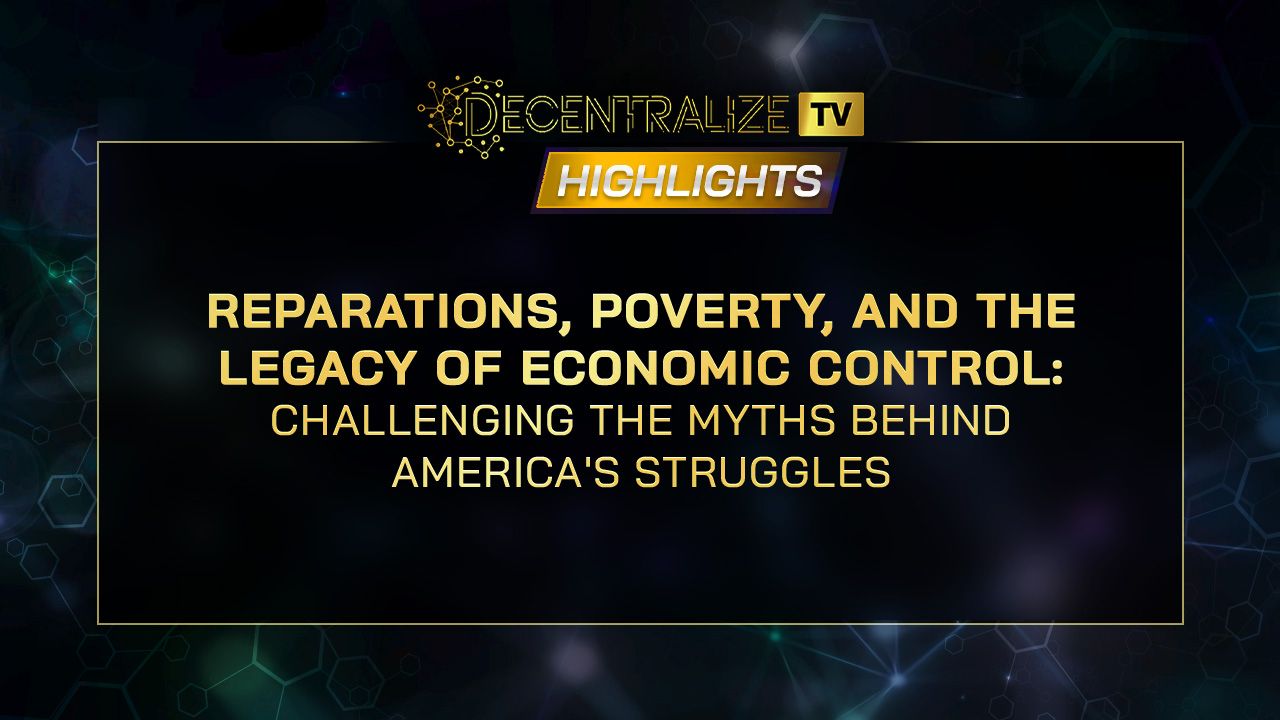 DECENTRALIZE TV

HIGHLIGHTS

REPARATIONS, POVERTY, AND THE LEGACY OF ECONOMIC CONTROL: CHALLENGING THE MYTHS BEHIND AMERICA'S STRUGGLES